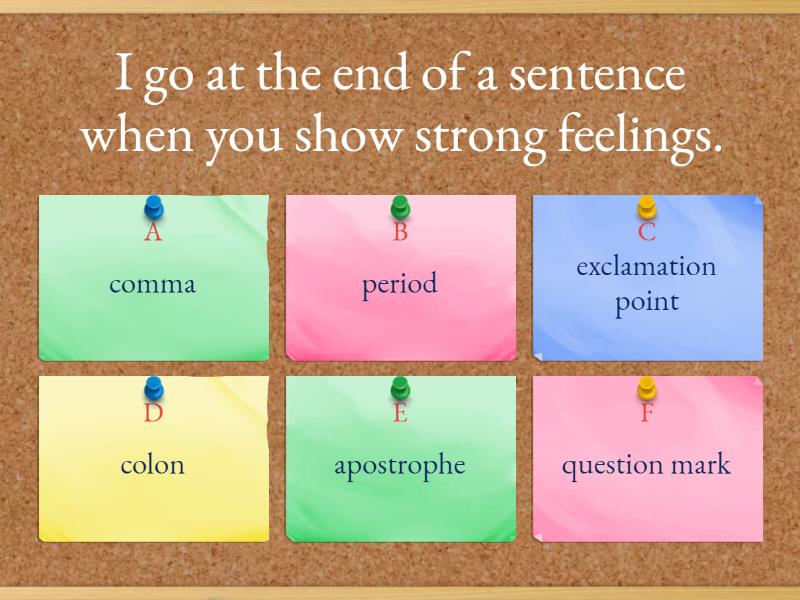 I go at the end of a sentence when you show strong feelings.

A
comma

B
period

C
exclamation point

D
colon

E
apostrophe

F
question mark